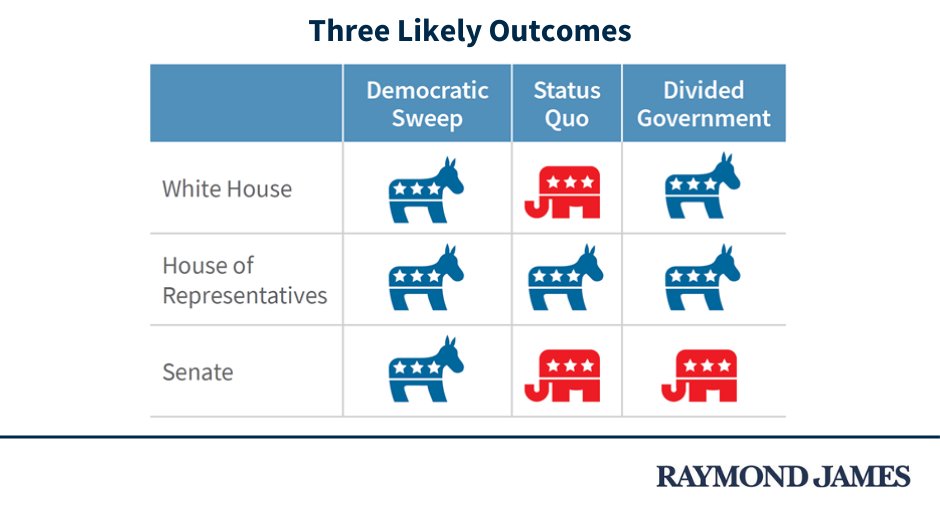 Three Likely Outcomes

| | Democratic Sweep | Status Quo | Divided Government |
|---|---|---|---|
| White House | | | |
| House of Representatives | | | |
| Senate | | | |

RAYMOND JAMES